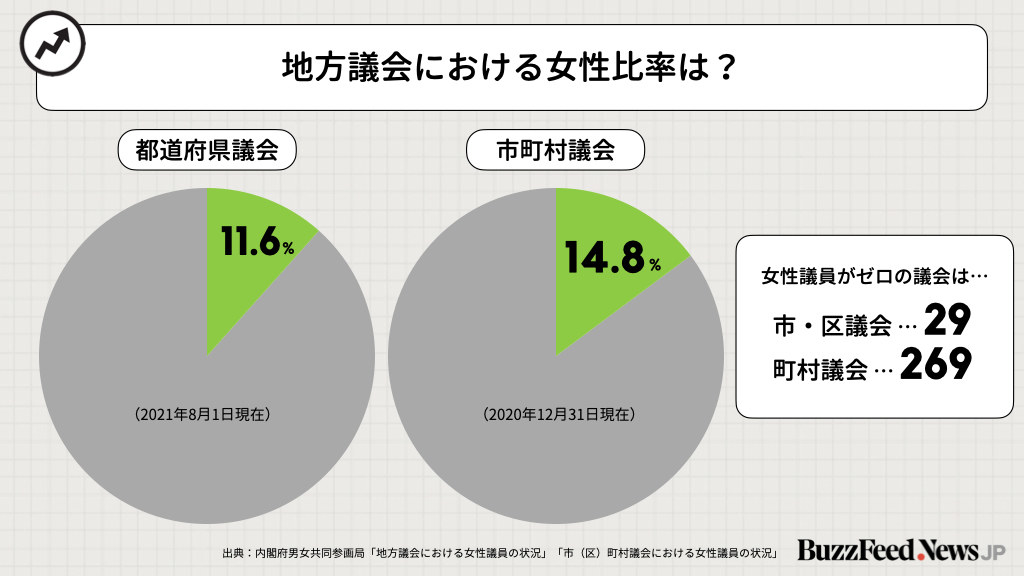 地方議会における女性比率は？

都道府県議会

11.6%

（2021年8月1日現在）

市町村議会

14.8%

（2020年12月31日現在）

女性議員がゼロの議会は…

市・区議会 … 29

町村議会 … 269

出典：内閣府男女共同参画局「地方議会における女性議員の状況」「市（区）町村議会における女性議員の状況」

BuzzFeed News JP